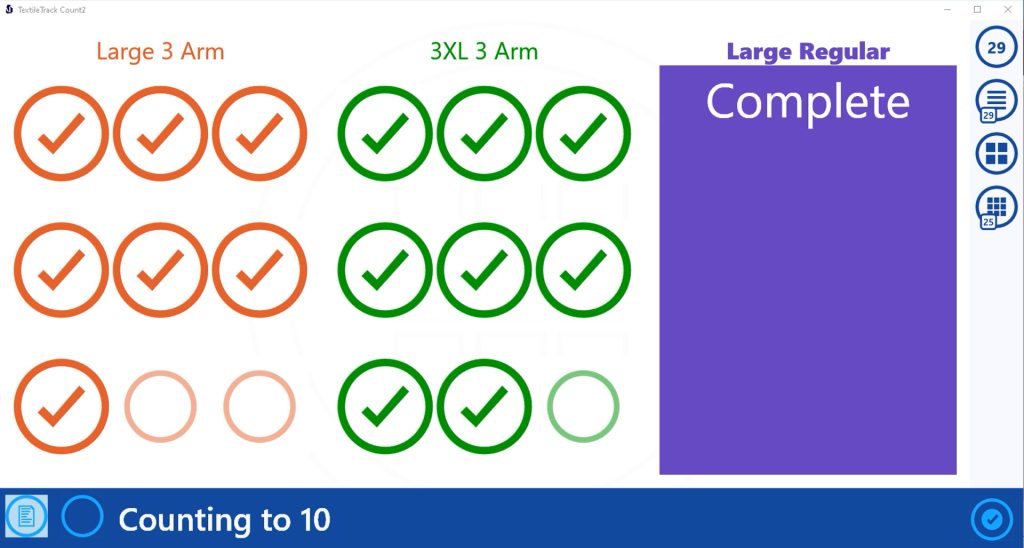 TextileTrack Count2

Large 3 Arm

3XL 3 Arm

Large Regular

Complete

29

29

25

Counting to 10